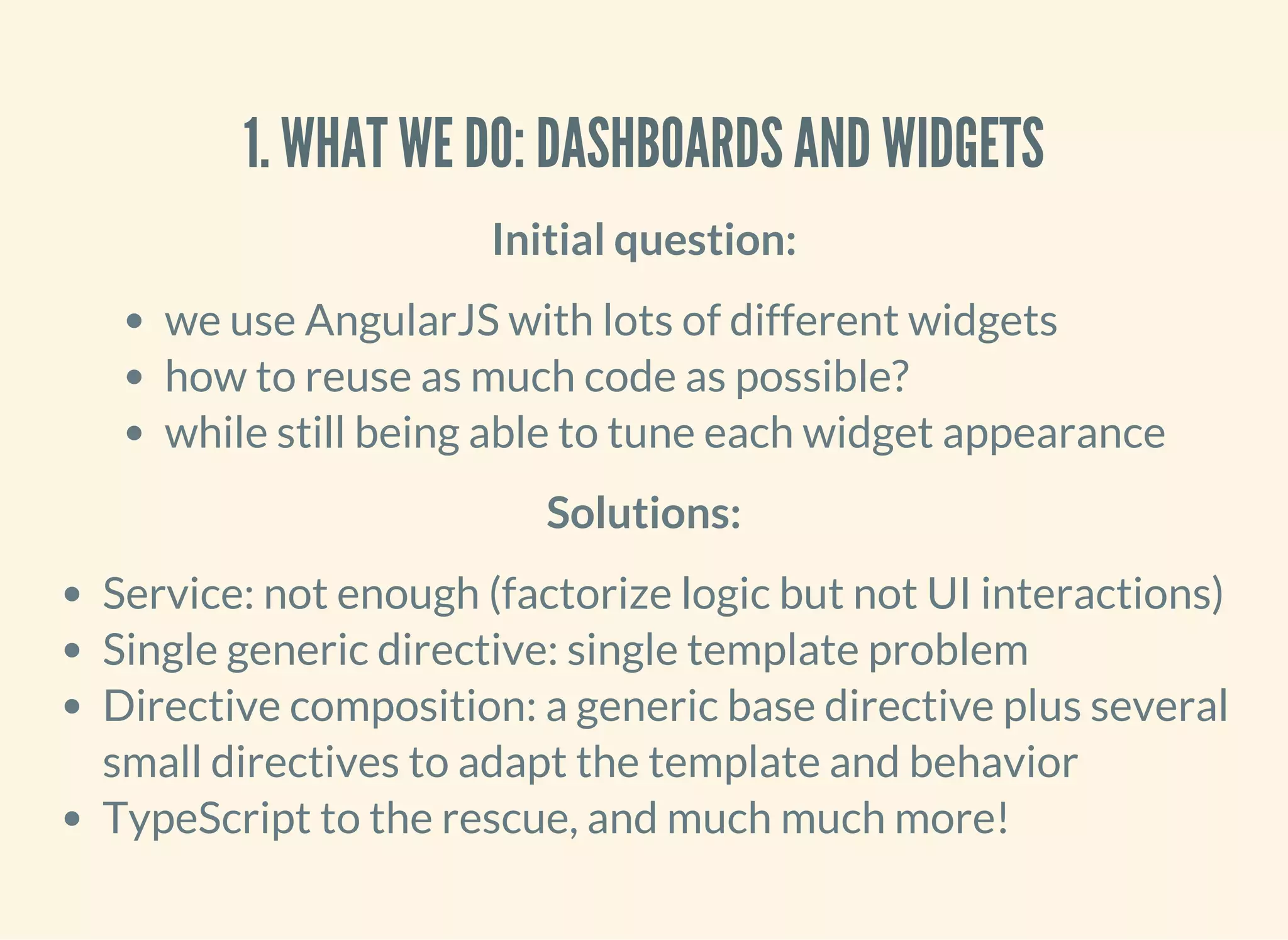 1. WHAT WE DO: DASHBOARDS AND WIDGETS

Initial question:

- we use AngularJS with lots of different widgets
- how to reuse as much code as possible?
- while still being able to tune each widget appearance

Solutions:

- Service: not enough (factorize logic but not UI interactions)
- Single generic directive: single template problem
- Directive composition: a generic base directive plus several small directives to adapt the template and behavior
- TypeScript to the rescue, and much much more!